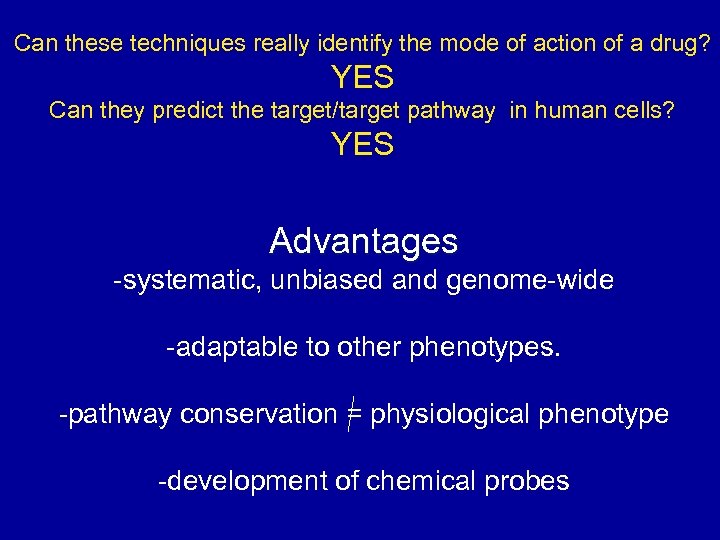 Can these techniques really identify the mode of action of a drug?
YES
Can they predict the target/target pathway in human cells?
YES

Advantages
-systematic, unbiased and genome-wide

-adaptable to other phenotypes.

-pathway conservation $\neq$ physiological phenotype

-development of chemical probes